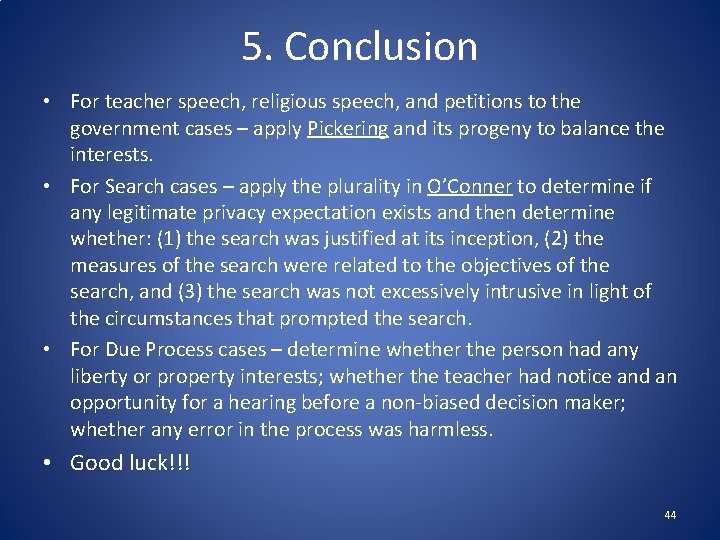 5. Conclusion

• For teacher speech, religious speech, and petitions to the government cases – apply Pickering and its progeny to balance the interests.

• For Search cases – apply the plurality in O'Conner to determine if any legitimate privacy expectation exists and then determine whether: (1) the search was justified at its inception, (2) the measures of the search were related to the objectives of the search, and (3) the search was not excessively intrusive in light of the circumstances that prompted the search.

• For Due Process cases – determine whether the person had any liberty or property interests; whether the teacher had notice and an opportunity for a hearing before a non-biased decision maker; whether any error in the process was harmless.

• Good luck!!!

44